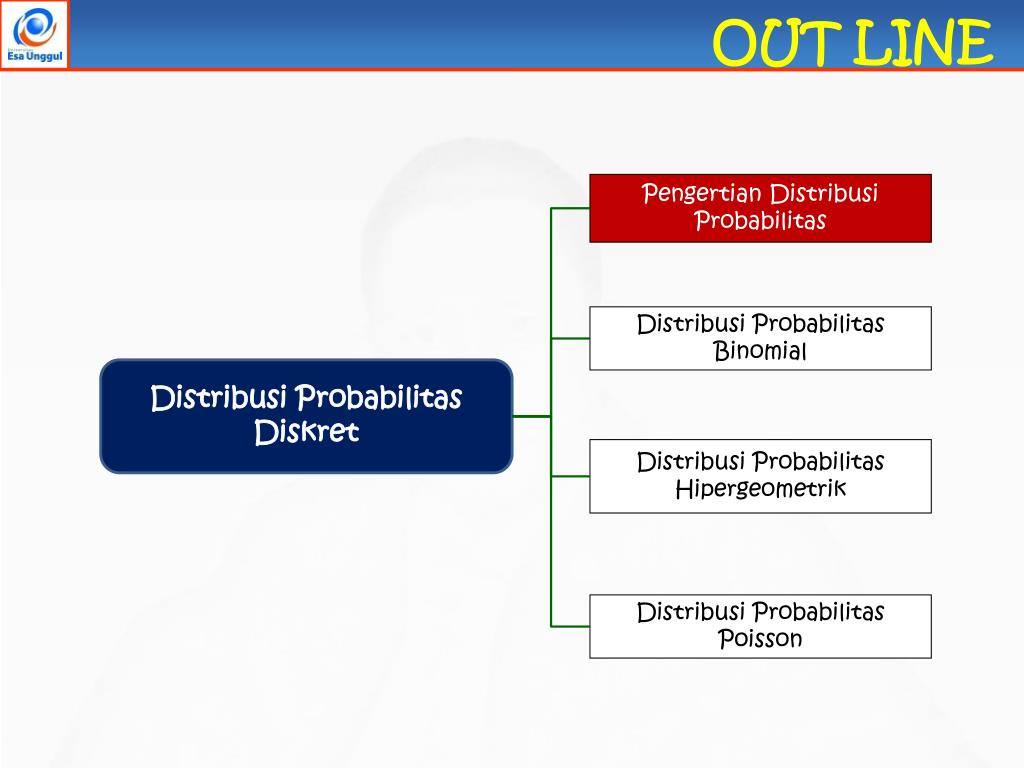 Esa Unggul

OUT LINE

Distribusi Probabilitas Diskret

Pengertian Distribusi Probabilitas

Distribusi Probabilitas Binomial

Distribusi Probabilitas Hipergeometrik

Distribusi Probabilitas Poisson